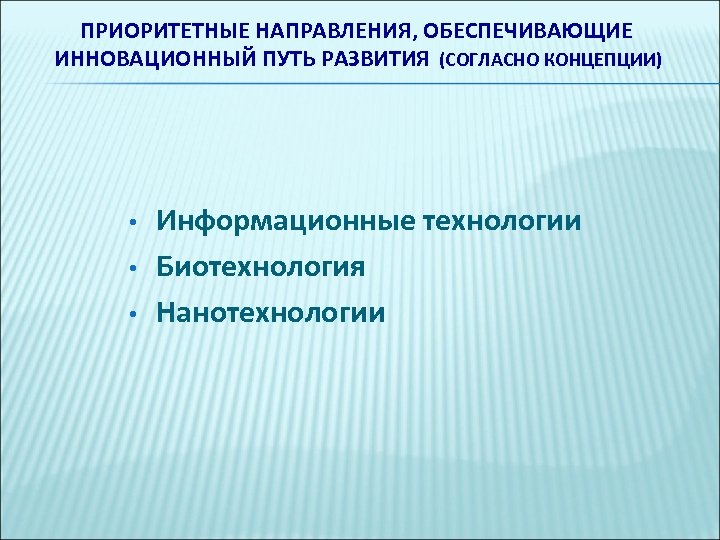 ПРИОРИТЕТНЫЕ НАПРАВЛЕНИЯ, ОБЕСПЕЧИВАЮЩИЕ ИННОВАЦИОННЫЙ ПУТЬ РАЗВИТИЯ (СОГЛАСНО КОНЦЕПЦИИ)

• Информационные технологии
• Биотехнология
• Нанотехнологии